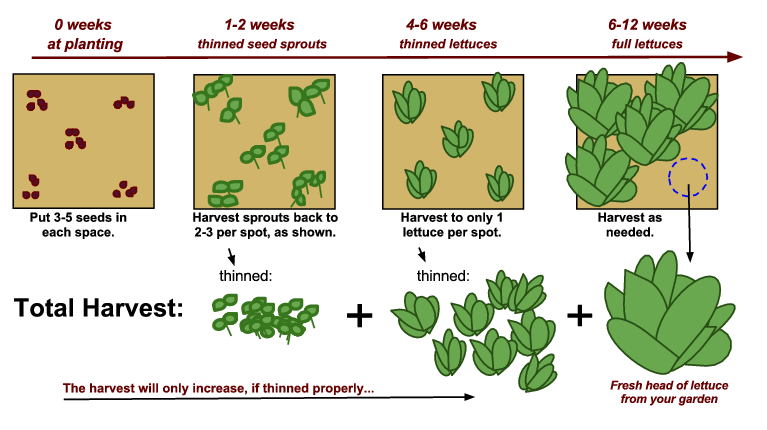 0 weeks
at planting

1-2 weeks
thinned seed sprouts

4-6 weeks
thinned lettuces

6-12 weeks
full lettuces

Put 3-5 seeds in each space.

Harvest sprouts back to 2-3 per spot, as shown.

Harvest to only 1 lettuce per spot.

Harvest as needed.

thinned:

thinned:

Total Harvest:

+

+

The harvest will only increase, if thinned properly...

Fresh head of lettuce from your garden